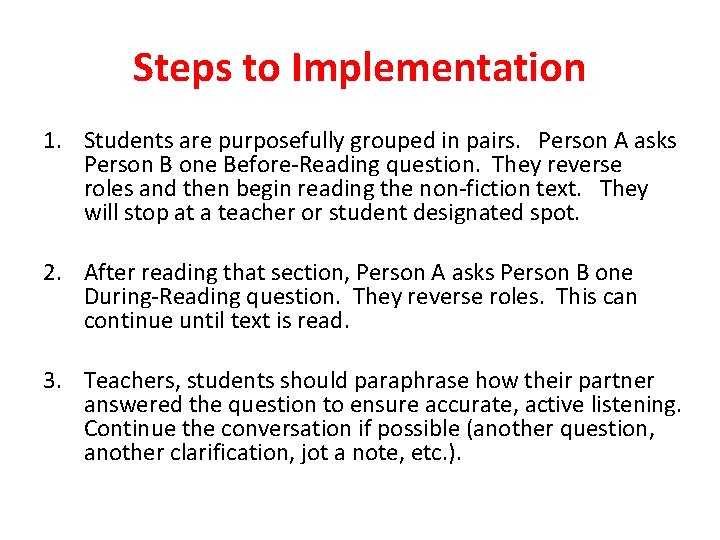 Steps to Implementation

1. Students are purposefully grouped in pairs. Person A asks Person B one Before-Reading question. They reverse roles and then begin reading the non-fiction text. They will stop at a teacher or student designated spot.

2. After reading that section, Person A asks Person B one During-Reading question. They reverse roles. This can continue until text is read.

3. Teachers, students should paraphrase how their partner answered the question to ensure accurate, active listening. Continue the conversation if possible (another question, another clarification, jot a note, etc.).